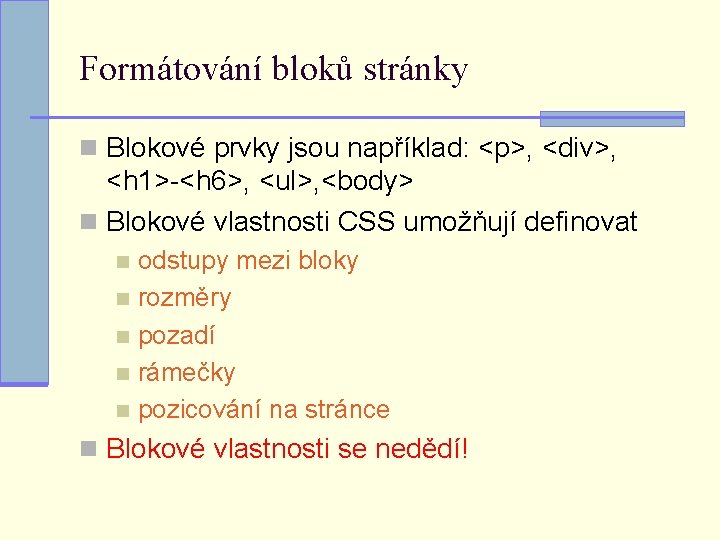 Formátování bloků stránky

Blokové prvky jsou například: <p>, <div>, <h1>-<h6>, <ul>,<body>

Blokové vlastnosti CSS umožňují definovat

odstupy mezi bloky

rozměry

pozadí

rámečky

pozicování na stránce

Blokové vlastnosti se nedědí!